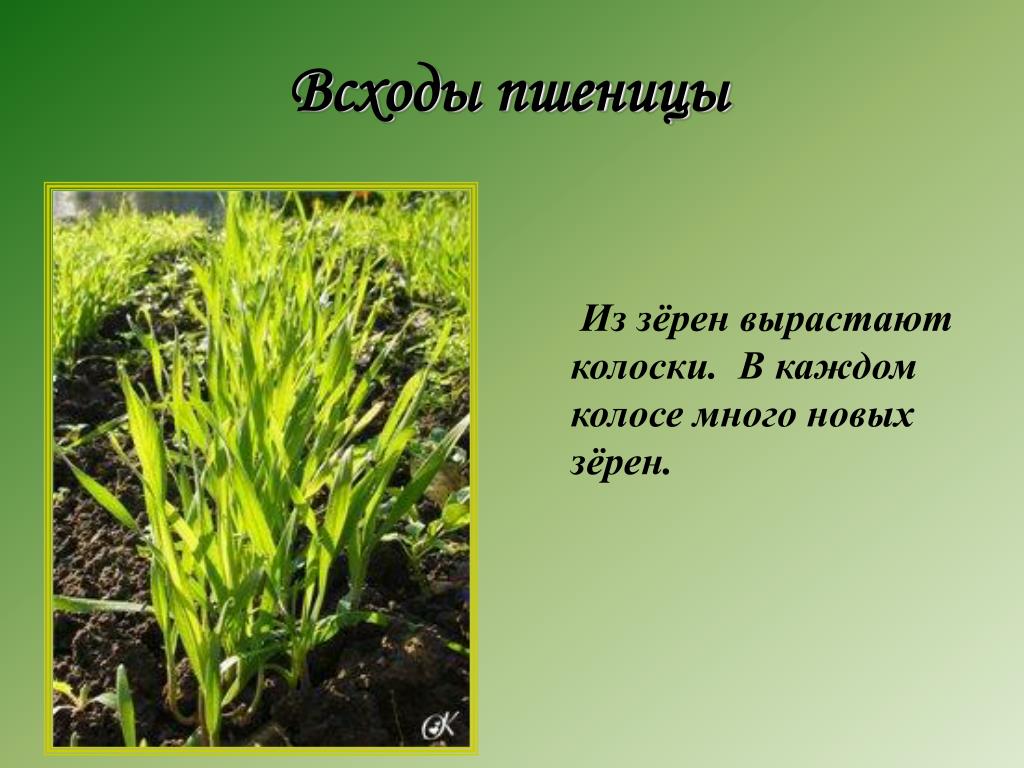 Всходы пшеницы

Из зёрен вырастают колоски. В каждом колосе много новых зёрен.

OK